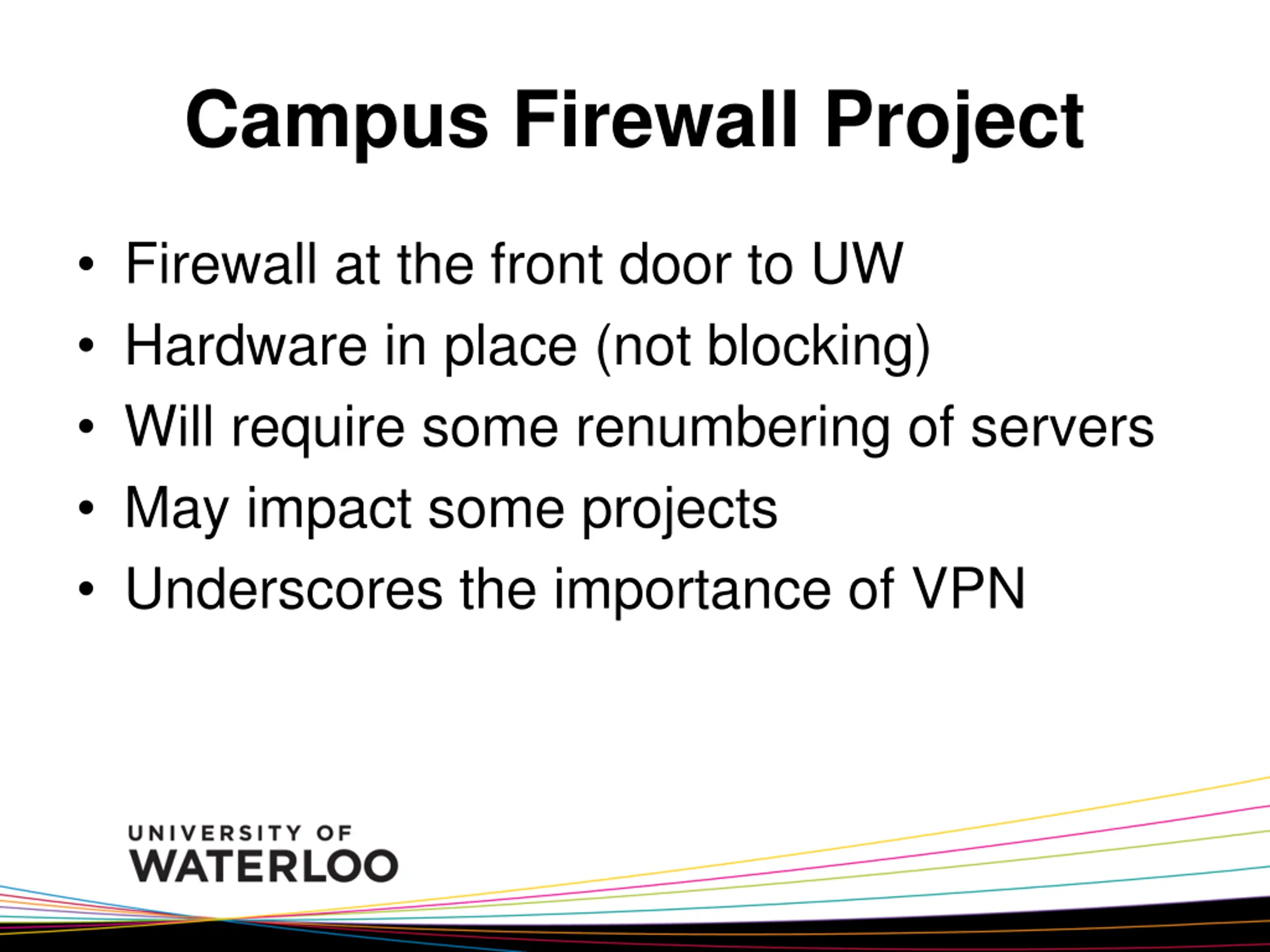 Campus Firewall Project

• Firewall at the front door to UW
• Hardware in place (not blocking)
• Will require some renumbering of servers
• May impact some projects
• Underscores the importance of VPN

UNIVERSITY OF
WATERLOO